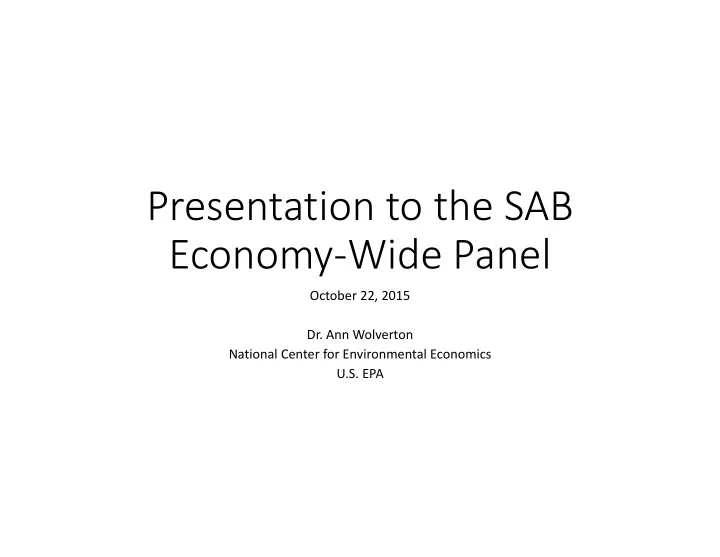 Presentation to the SAB Economy-Wide Panel

October 22, 2015

Dr. Ann Wolverton
National Center for Environmental Economics
U.S. EPA